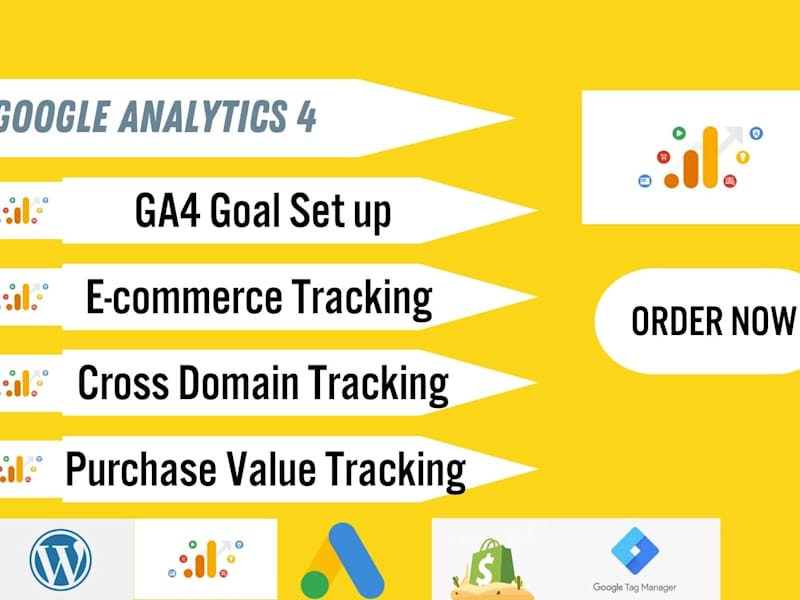 GOOGLE ANALYTICS 4

GA4 Goal Set up

E-commerce Tracking

Cross Domain Tracking

Purchase Value Tracking

ORDER NOW

Google Tag Manager